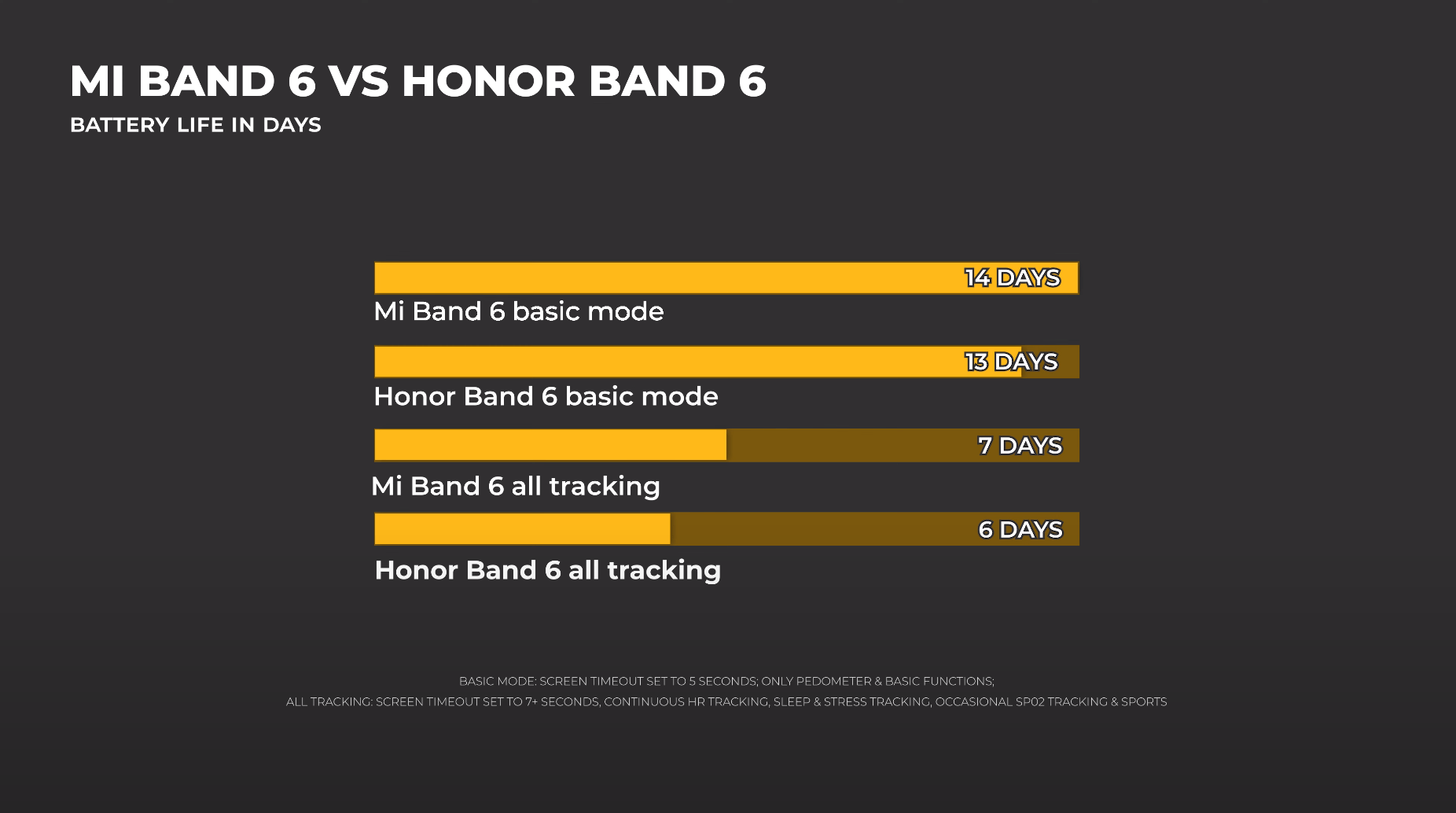 MI BAND 6 VS HONOR BAND 6
BATTERY LIFE IN DAYS

14 DAYS
Mi Band 6 basic mode

13 DAYS
Honor Band 6 basic mode

7 DAYS
Mi Band 6 all tracking

6 DAYS
Honor Band 6 all tracking

BASIC MODE: SCREEN TIMEOUT SET TO 5 SECONDS; ONLY PEDOMETER & BASIC FUNCTIONS;
ALL TRACKING: SCREEN TIMEOUT SET TO 7+ SECONDS, CONTINUOUS HR TRACKING, SLEEP & STRESS TRACKING, OCCASIONAL SP02 TRACKING & SPORTS